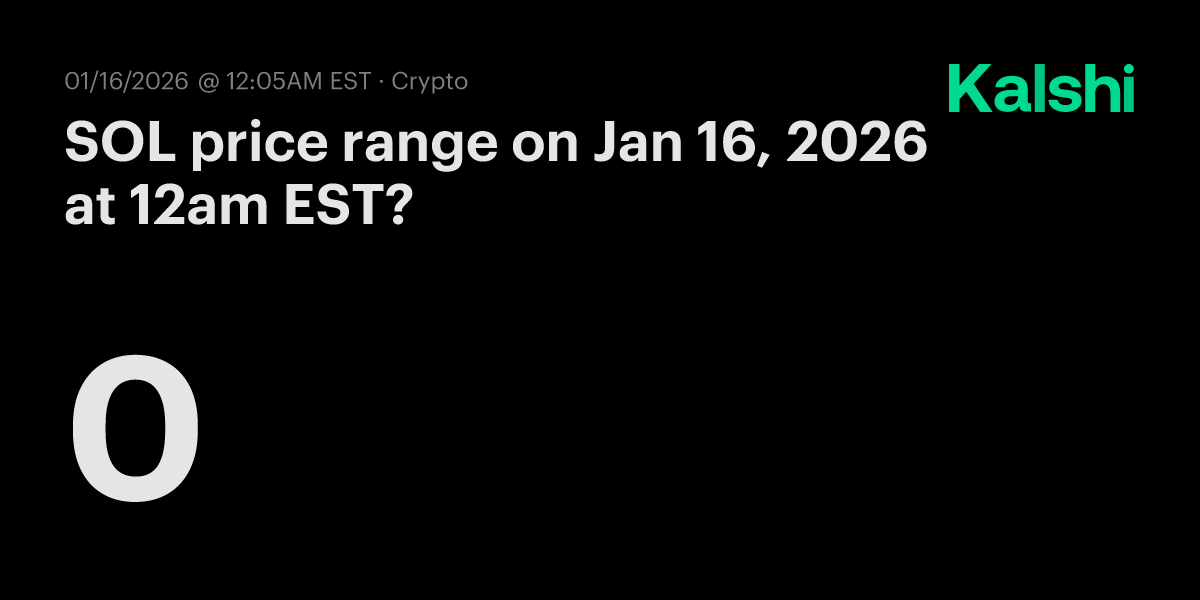 01/16/2026 @ 12:05AM EST · Crypto

Kalshi

SOL price range on Jan 16, 2026 at 12am EST?

0